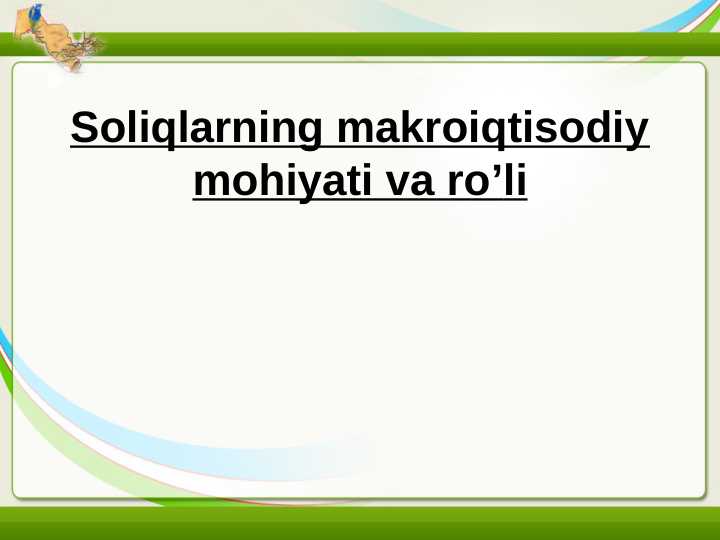 Soliqlarning makroiqtisodiy mohiyati va ro’li